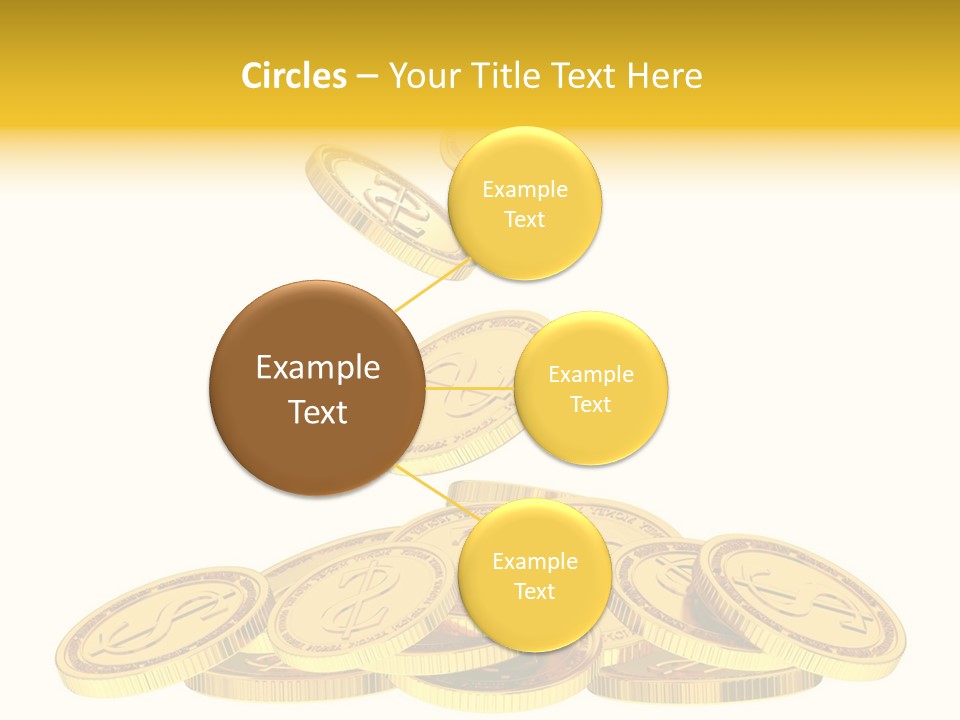 Circles – Your Title Text Here

Example Text

Example Text

Example Text

Example Text